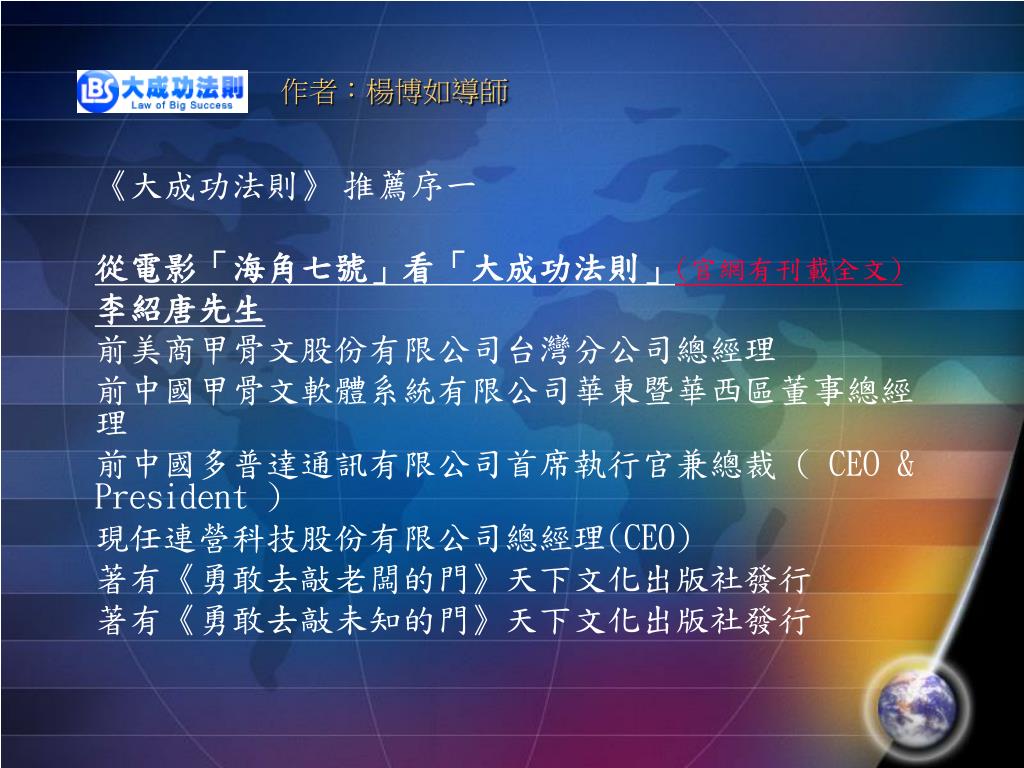 LBS 大成功法則 Law of Big Success

作者：楊博如導師

《大成功法則》 推薦序一

從電影「海角七號」看「大成功法則」(官網有刊載全文)
李紹唐先生
前美商甲骨文股份有限公司台灣分公司總經理
前中國甲骨文軟體系統有限公司華東暨華西區董事總經理
前中國多普達通訊有限公司首席執行官兼總裁（ CEO & President ）
現任連營科技股份有限公司總經理(CEO)
著有《勇敢去敲老闆的門》天下文化出版社發行
著有《勇敢去敲未知的門》天下文化出版社發行